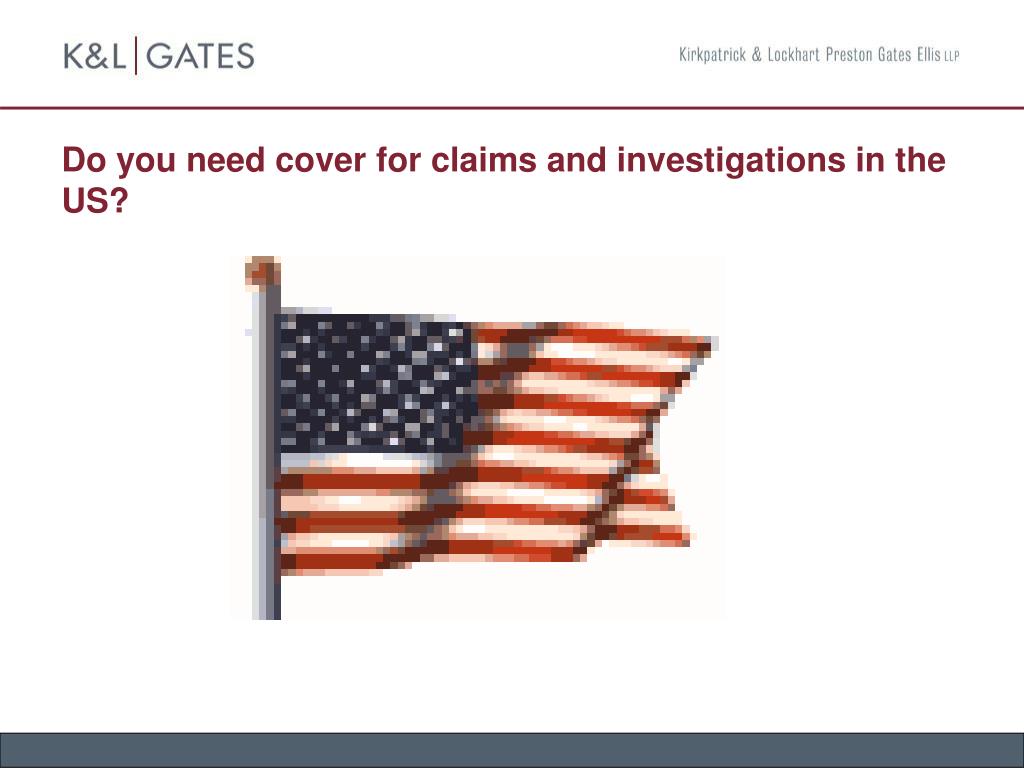 K&L | GATES

Kirkpatrick & Lockhart Preston Gates Ellis LLP

Do you need cover for claims and investigations in the US?